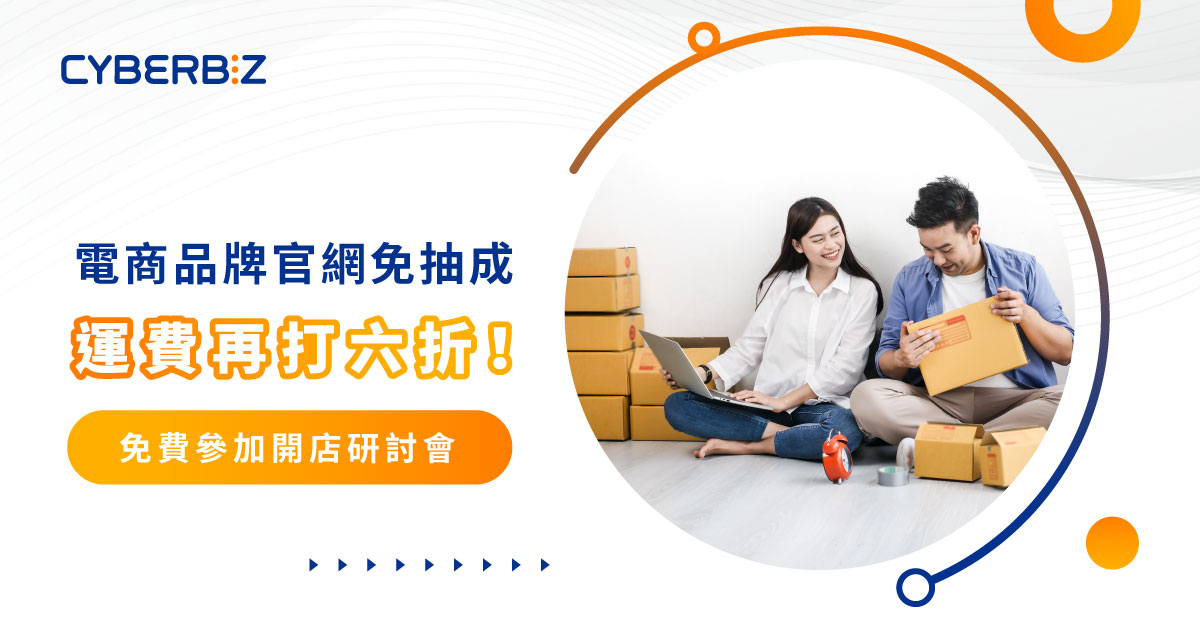 CYBERBIZ

電商品牌官網免抽成

運費再打六折!

免費參加開店研討會